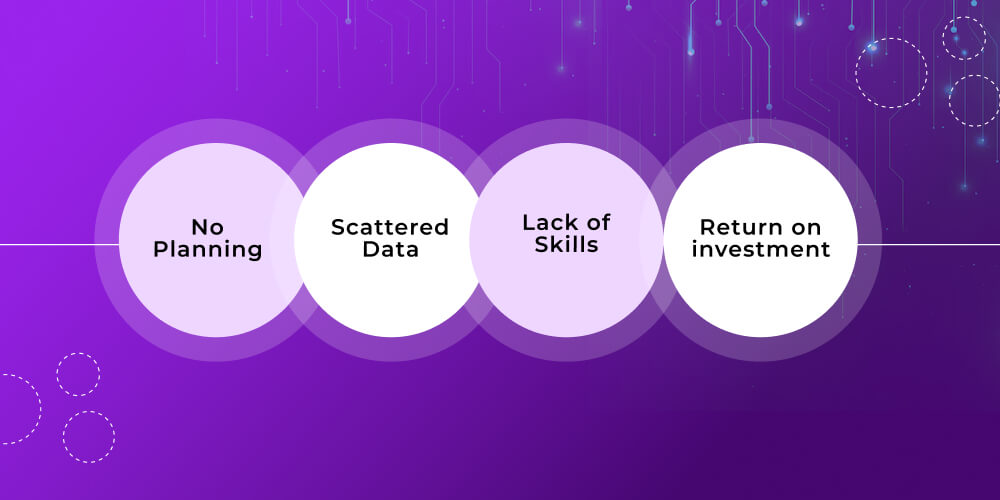 No Planning

Scattered Data

Lack of Skills

Return on investment